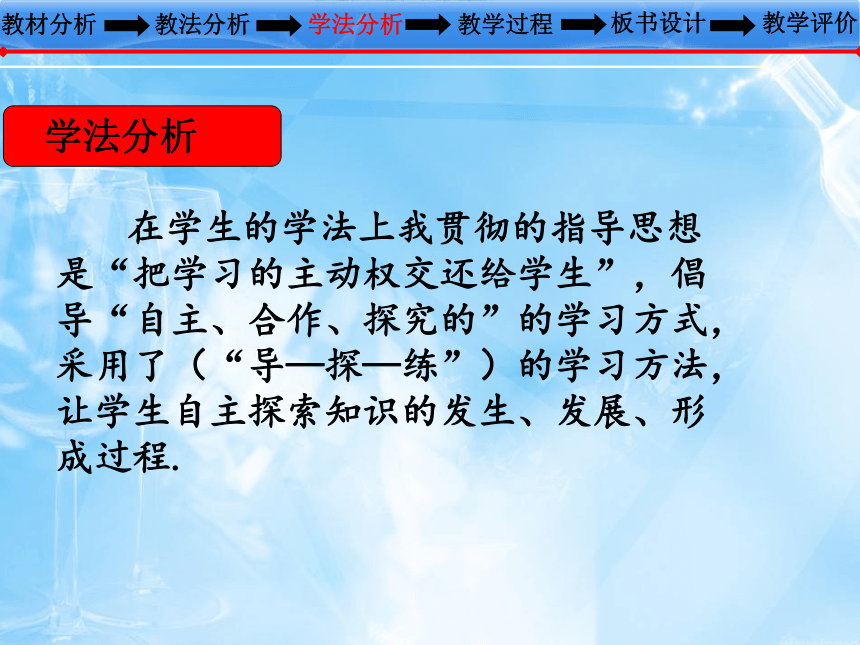 教材分析 教法分析 学法分析 教学过程 板书设计 教学评价

学法分析

在学生的学法上我贯彻的指导思想是“把学习的主动权交还给学生”，倡导“自主、合作、探究的”的学习方式，采用了（“导—探—练”）的学习方法，让学生自主探索知识的发生、发展、形成过程.